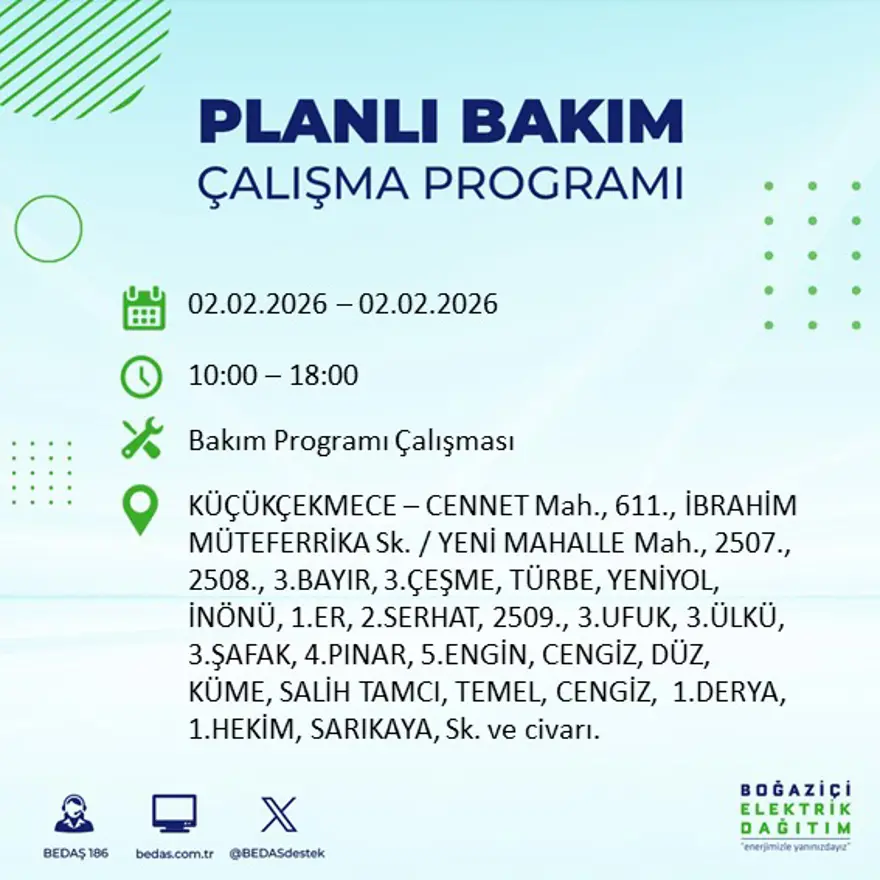 PLANLI BAKIM
ÇALIŞMA PROGRAMI

02.02.2026 – 02.02.2026

10:00 – 18:00

Bakım Programı Çalışması

KÜÇÜKÇEKMECE – CENNET Mah., 611., İBRAHİM MÜTEFERRİKA Sk. / YENİ MAHALLE Mah., 2507., 2508., 3.BAYIR, 3.ÇEŞME, TÜRBE, YENİYOL, İNÖNÜ, 1.ER, 2.SERHAT, 2509., 3.UFUK, 3.ÜLKÜ, 3.ŞAFAK, 4.PINAR, 5.ENGİN, CENGİZ, DÜZ, KÜME, SALİH TAMCI, TEMEL, CENGİZ, 1.DERYA, 1.HEKİM, SARIKAYA, Sk. ve civarı.

BEDAŞ 186
bedas.com.tr
@BEDASdestek

BOĞAZİÇİ
ELEKTRİK
DAĞITIM
"enerjimizle yanınızdayız"